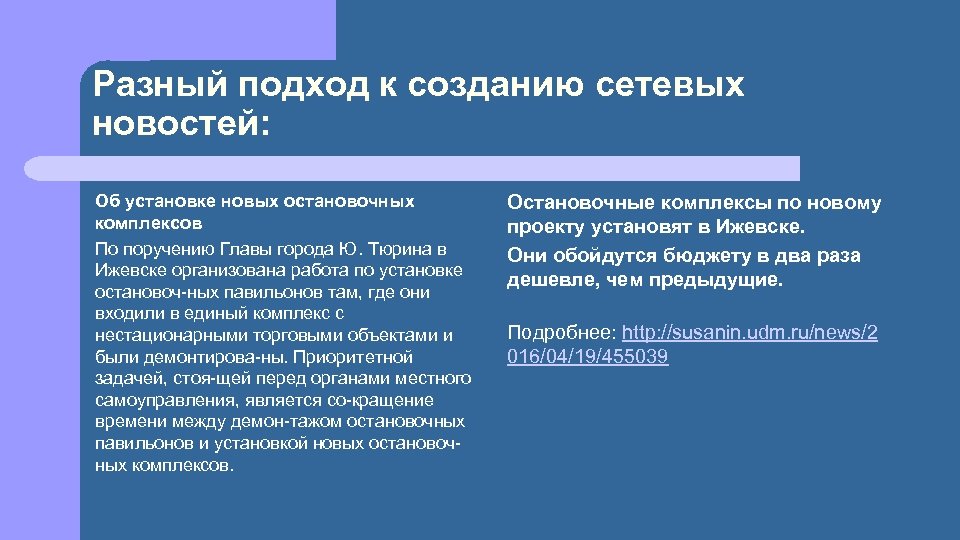 Разный подход к созданию сетевых новостей:

Об установке новых остановочных комплексов

По поручению Главы города Ю. Тюрина в Ижевске организована работа по установке остановоч-ных павильонов там, где они входили в единый комплекс с нестационарными торговыми объектами и были демонтирова-ны. Приоритетной задачей, стоя-щей перед органами местного самоуправления, является со-кращение времени между демон-тажом остановочных павильонов и установкой новых остановочных комплексов.

Остановочные комплексы по новому проекту установят в Ижевске.

Они обойдутся бюджету в два раза дешевле, чем предыдущие.

Подробнее: http://susanin.udm.ru/news/2016/04/19/455039